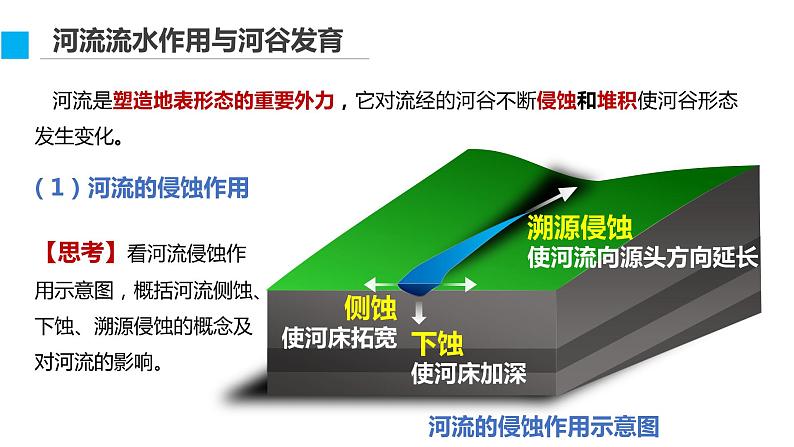 河流流水作用与河谷发育

河流是塑造地表形态的重要外力，它对流经的河谷不断侵蚀和堆积使河谷形态发生变化。

（1）河流的侵蚀作用

【思考】看河流侵蚀作用示意图，概括河流侧蚀、下蚀、溯源侵蚀的概念及对河流的影响。

溯源侵蚀
使河流向源头方向延长

侧蚀
使河床拓宽

下蚀
使河床加深

河流的侵蚀作用示意图